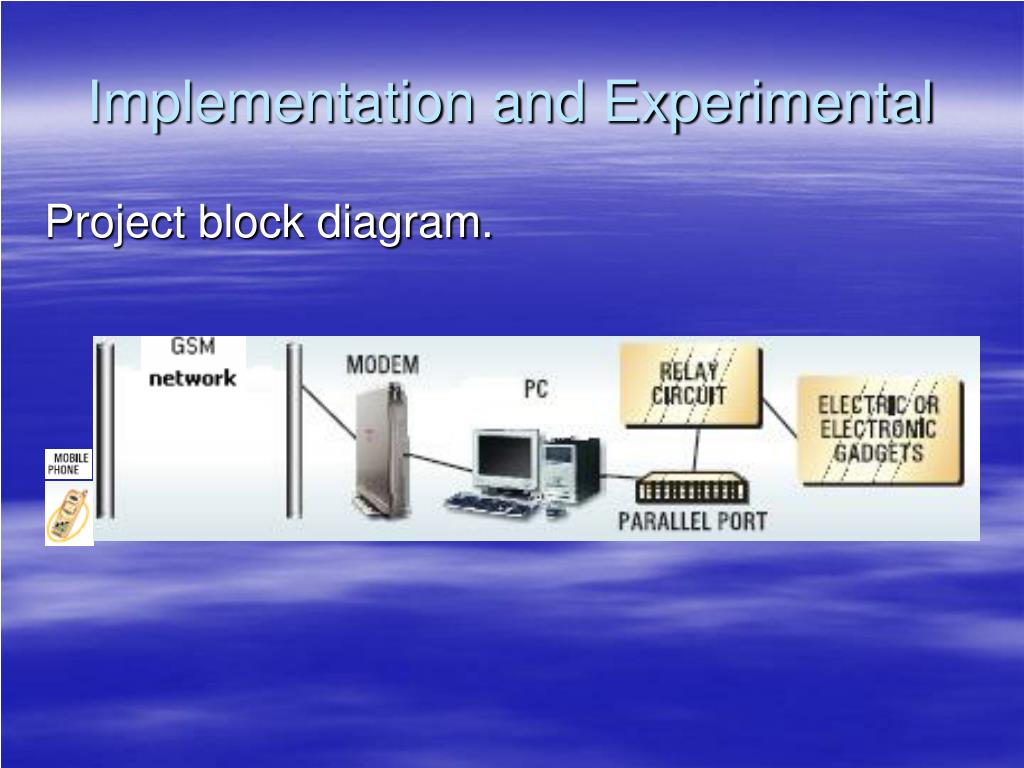 Implementation and Experimental

Project block diagram.

MOBILE PHONE

GSM network

MODEM

PC

RELAY CIRCUIT

PARALLEL PORT

ELECTRIC OR ELECTRONIC GADGETS